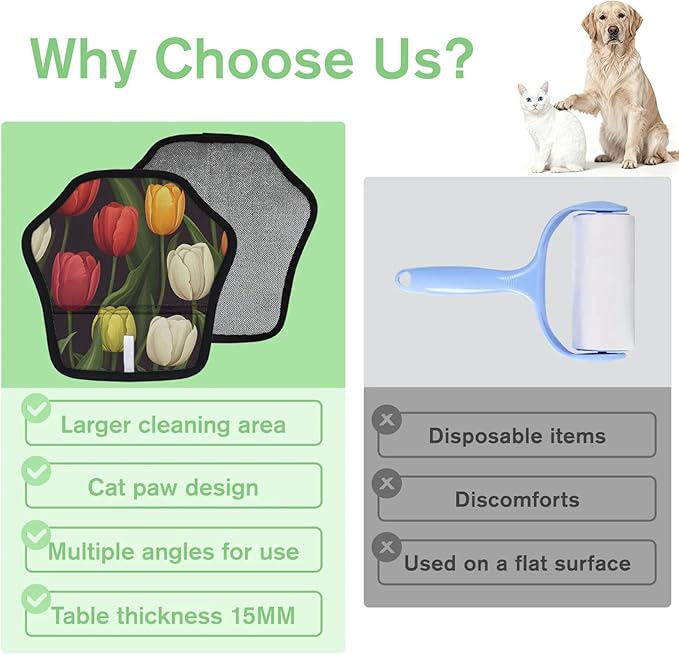 Why Choose Us?

Larger cleaning area

Cat paw design

Multiple angles for use

Table thickness 15MM

Disposable items

Discomforts

Used on a flat surface